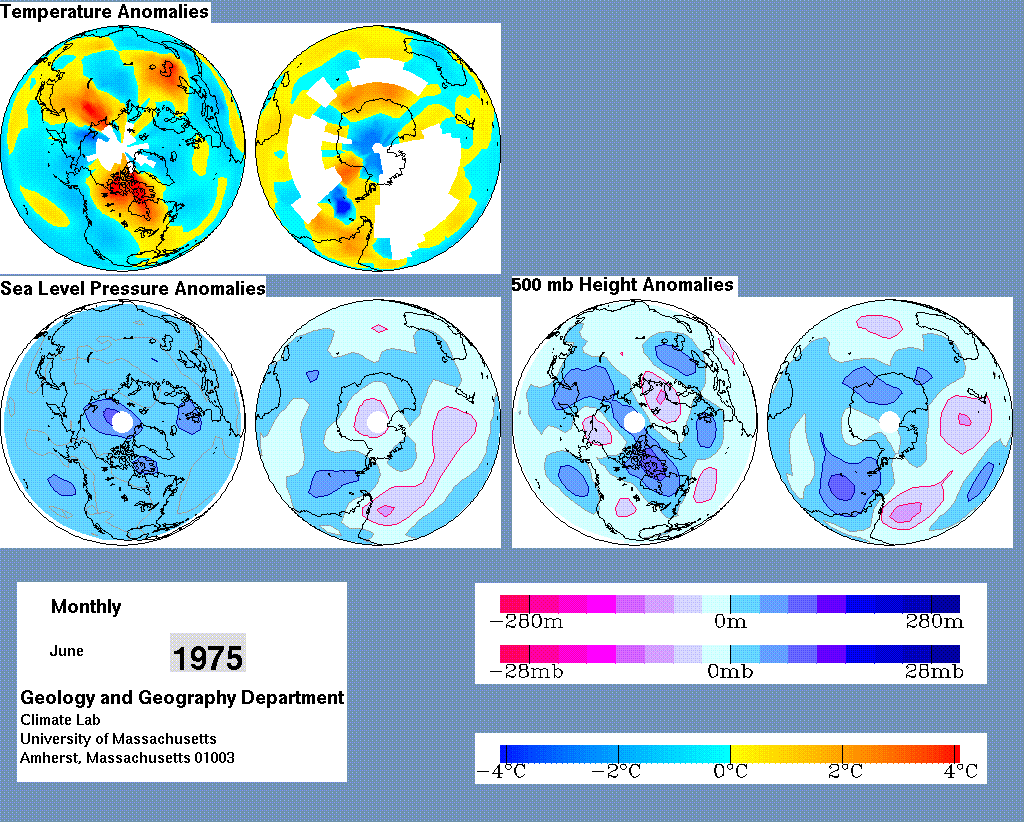 Temperature Anomalies

Sea Level Pressure Anomalies

500 mb Height Anomalies

Monthly

June

1975

Geology and Geography Department
Climate Lab
University of Massachusetts
Amherst, Massachusetts 01003

−280m 0m 280m

−28mb 0mb 28mb

−4°C −2°C 0°C 2°C 4°C